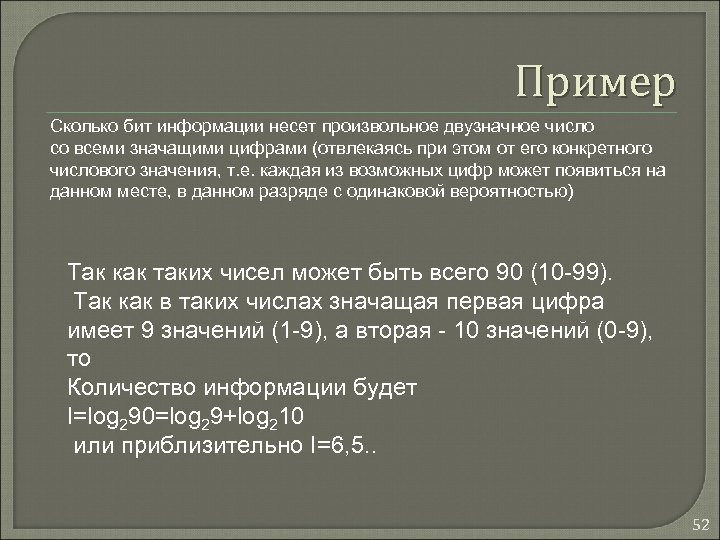 Пример

Сколько бит информации несет произвольное двузначное число со всеми значащими цифрами (отвлекаясь при этом от его конкретного числового значения, т.е. каждая из возможных цифр может появиться на данном месте, в данном разряде с одинаковой вероятностью)

Так как таких чисел может быть всего 90 (10-99).
Так как в таких числах значащая первая цифра имеет 9 значений (1-9), а вторая - 10 значений (0-9), то
Количество информации будет
$I=\log_2 90=\log_2 9+\log_2 10$
или приблизительно I=6,5..

52